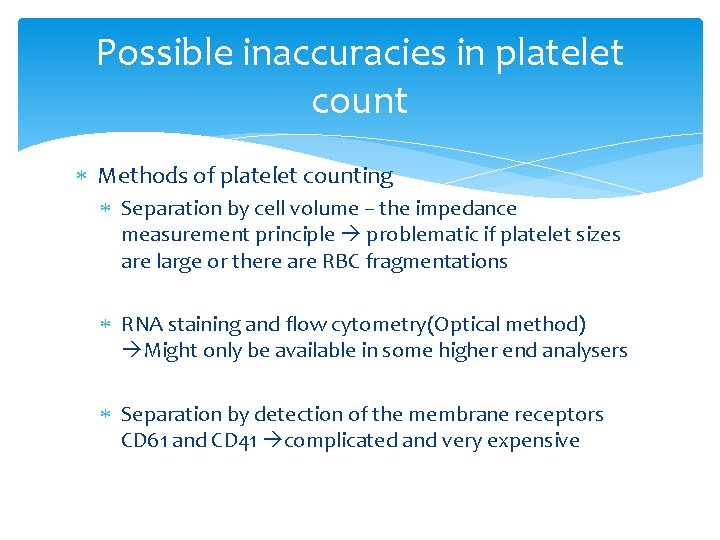 Possible inaccuracies in platelet count

* Methods of platelet counting
  * Separation by cell volume – the impedance measurement principle → problematic if platelet sizes are large or there are RBC fragmentations

  * RNA staining and flow cytometry(Optical method) →Might only be available in some higher end analysers

  * Separation by detection of the membrane receptors CD61 and CD41 →complicated and very expensive